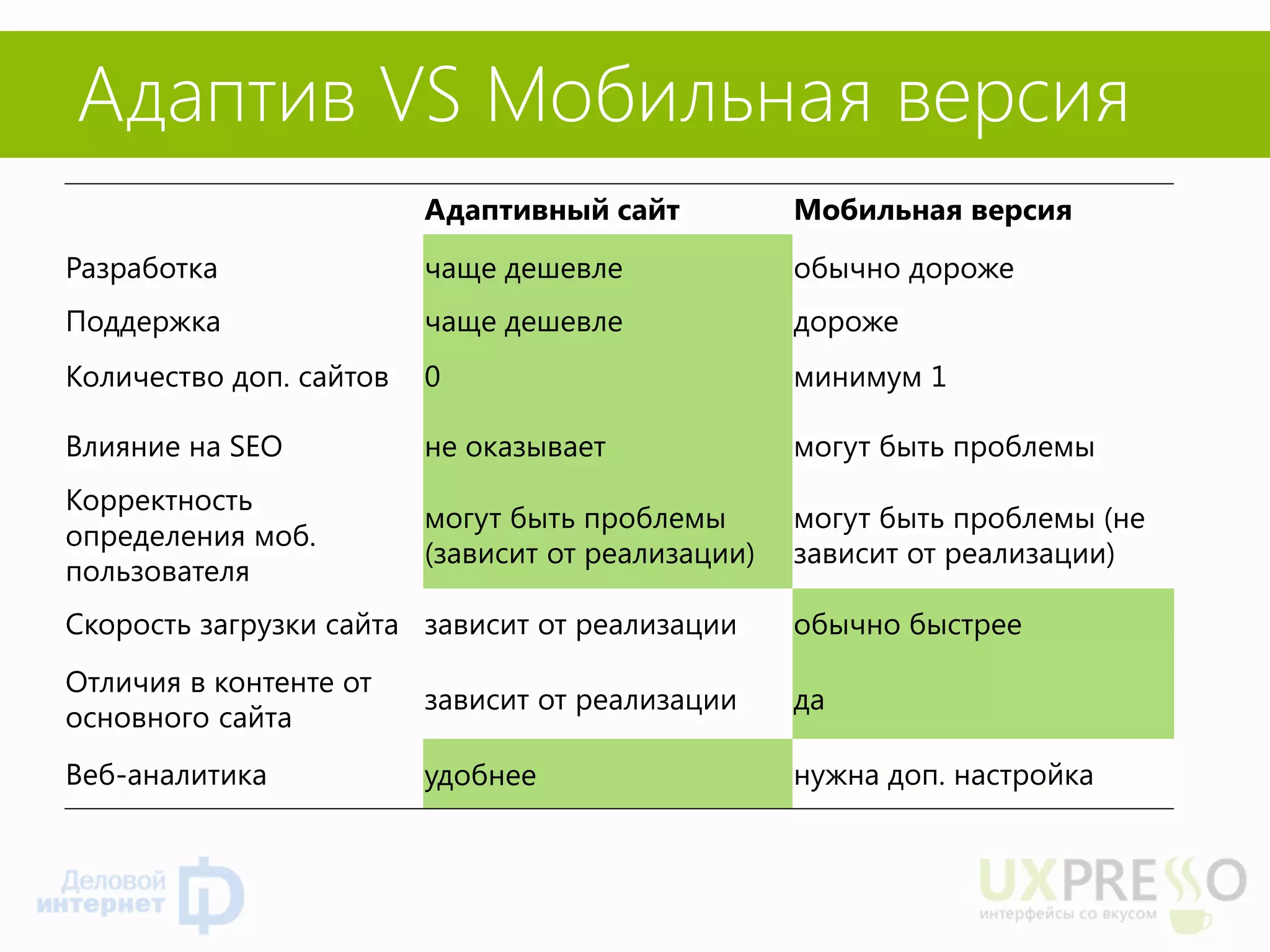 Адаптив VS Мобильная версия

| | Адаптивный сайт | Мобильная версия |
|---|---|---|
| Разработка | чаще дешевле | обычно дороже |
| Поддержка | чаще дешевле | дороже |
| Количество доп. сайтов | 0 | минимум 1 |
| Влияние на SEO | не оказывает | могут быть проблемы |
| Корректность определения моб. пользователя | могут быть проблемы (зависит от реализации) | могут быть проблемы (не зависит от реализации) |
| Скорость загрузки сайта | зависит от реализации | обычно быстрее |
| Отличия в контенте от основного сайта | зависит от реализации | да |
| Веб-аналитика | удобнее | нужна доп. настройка |

Деловой интернет

UXPRESSO
интерфейсы со вкусом